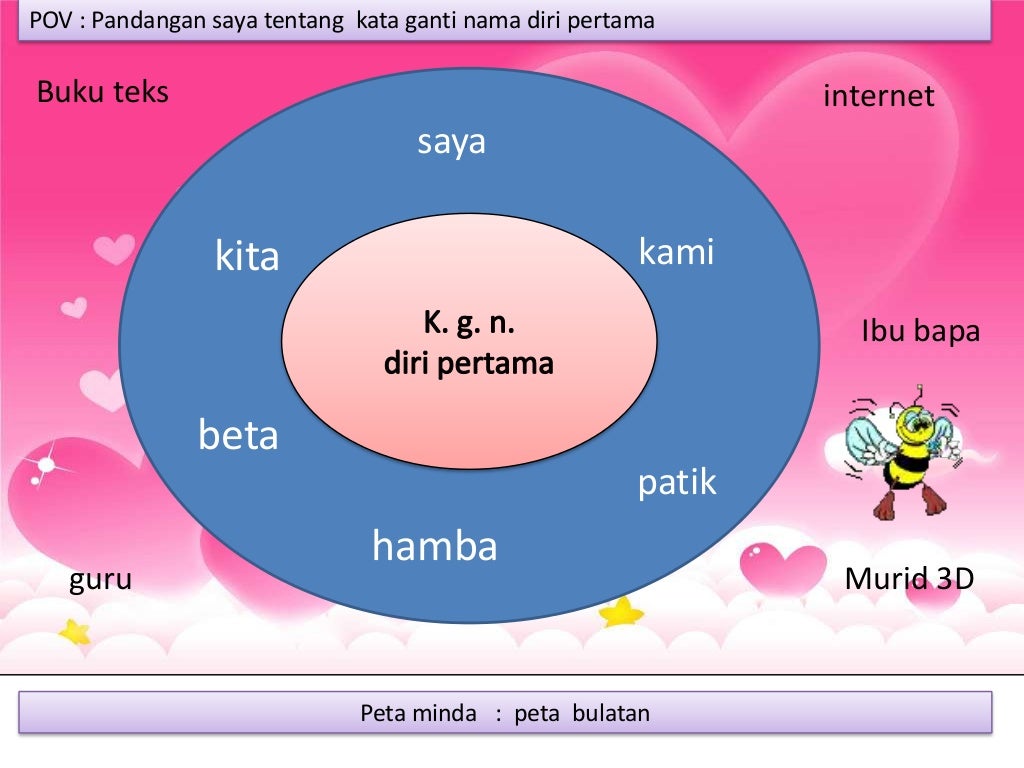 POV : Pandangan saya tentang kata ganti nama diri pertama

Buku teks

internet

saya

kita

kami

K. g. n.
diri pertama

Ibu bapa

beta

patik

hamba

guru

Murid 3D

Peta minda : peta bulatan